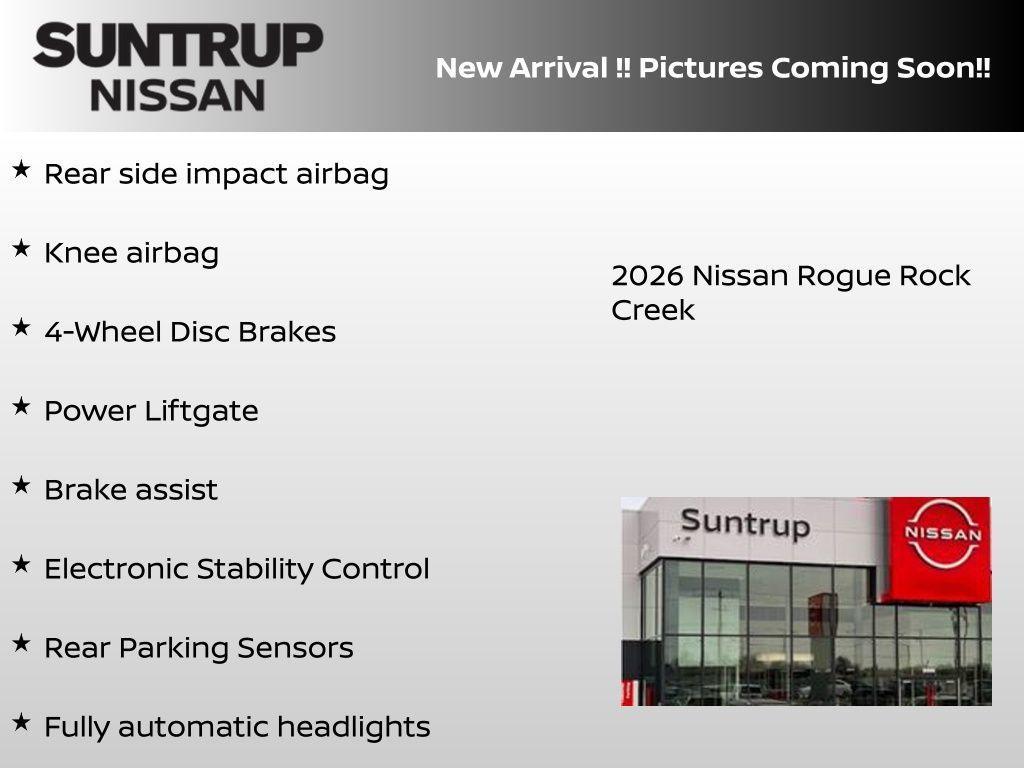 SUNTRUP NISSAN

New Arrival !! Pictures Coming Soon!!

★ Rear side impact airbag

★ Knee airbag

★ 4-Wheel Disc Brakes

★ Power Liftgate

★ Brake assist

★ Electronic Stability Control

★ Rear Parking Sensors

★ Fully automatic headlights

2026 Nissan Rogue Rock Creek

Suntrup

NISSAN